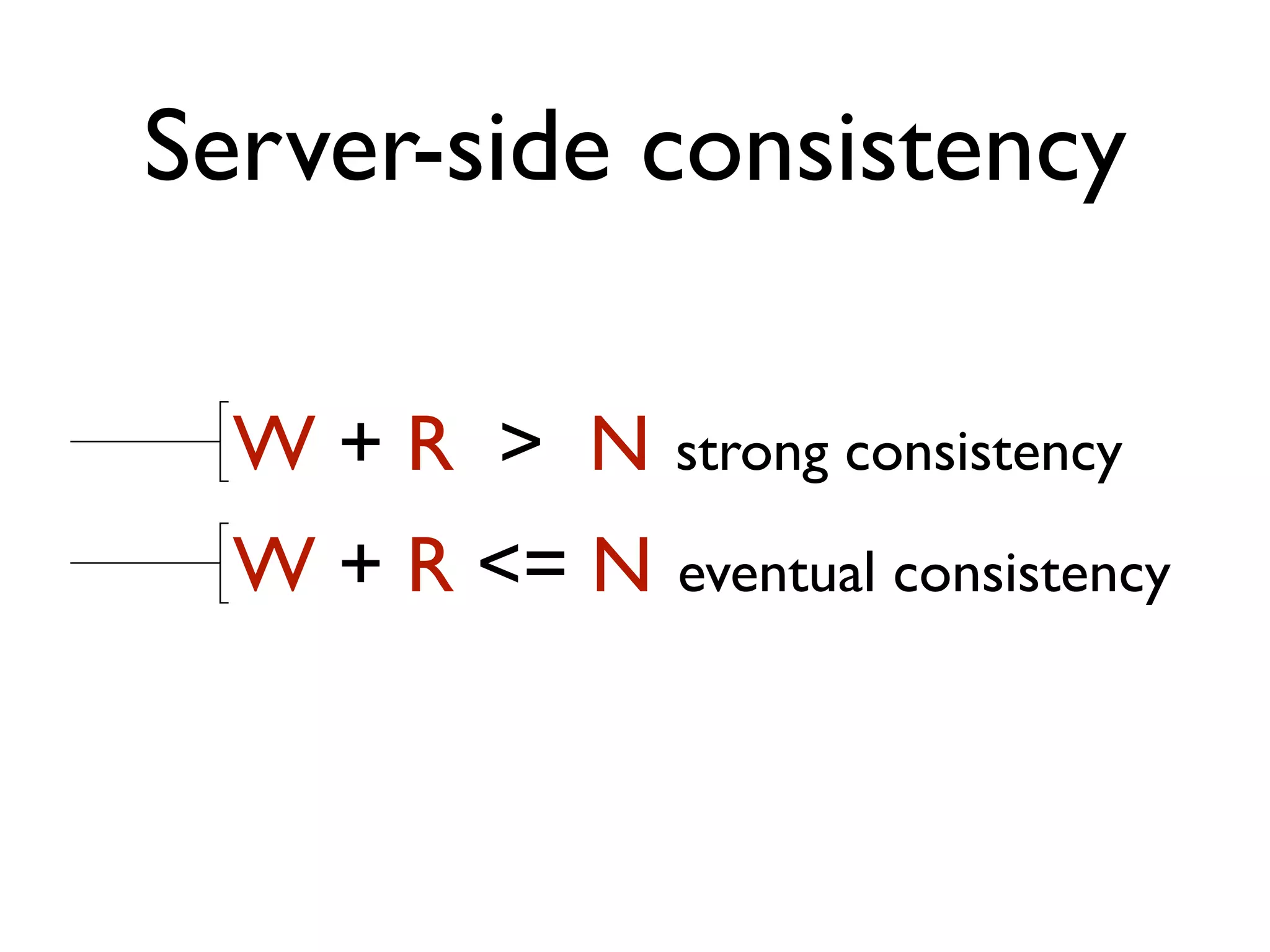 Server-side consistency

W + R > N strong consistency

W + R <= N eventual consistency